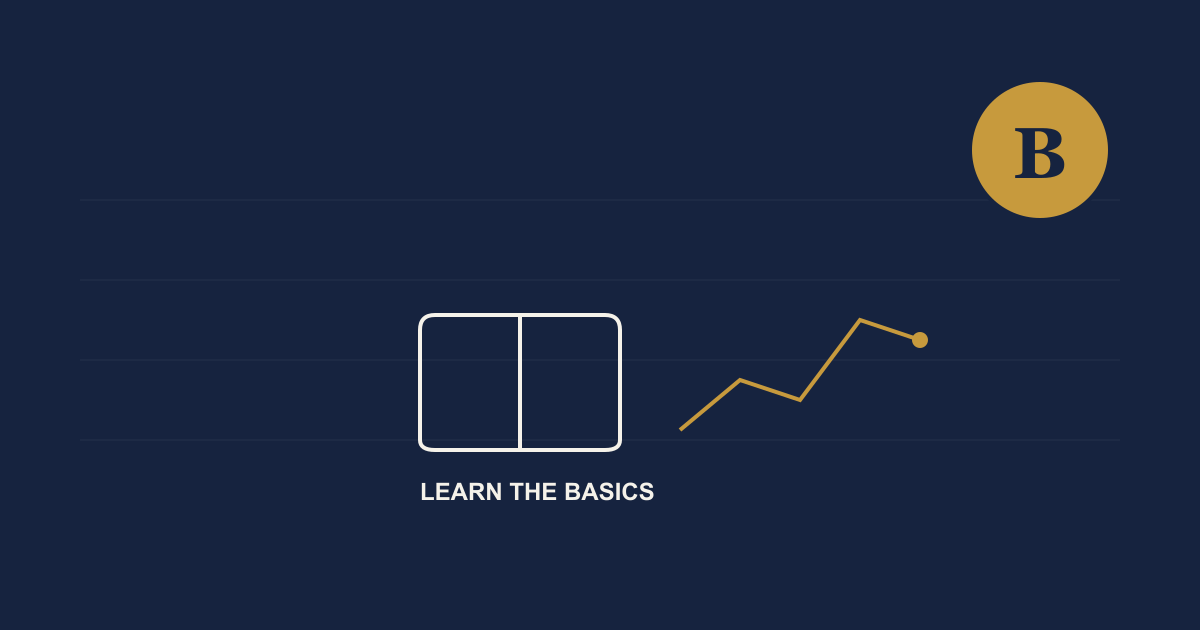 B

LEARN THE BASICS